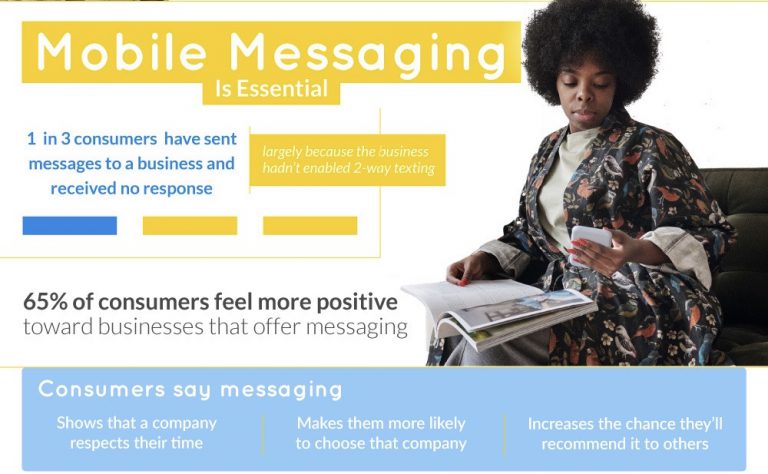 Mobile Messaging
Is Essential

1 in 3 consumers have sent messages to a business and received no response

largely because the business hadn't enabled 2-way texting

65% of consumers feel more positive toward businesses that offer messaging

Consumers say messaging

Shows that a company respects their time

Makes them more likely to choose that company

Increases the chance they'll recommend it to others